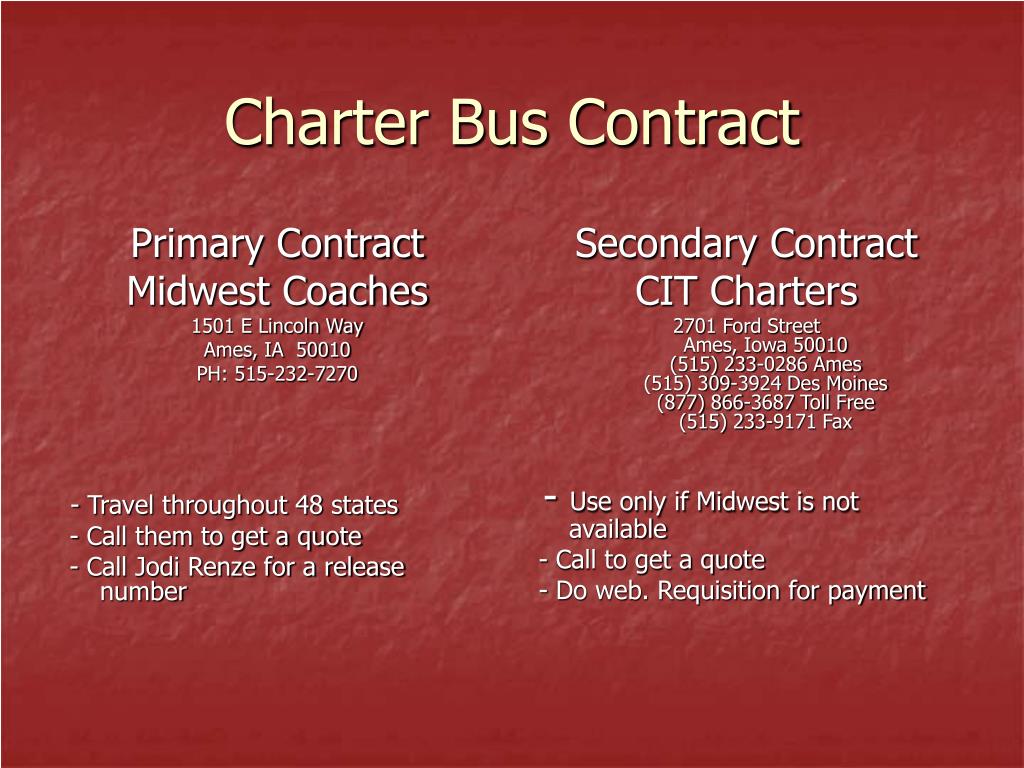 Charter Bus Contract

Primary Contract
Midwest Coaches
1501 E Lincoln Way
Ames, IA 50010
PH: 515-232-7270

- Travel throughout 48 states
- Call them to get a quote
- Call Jodi Renze for a release number

Secondary Contract
CIT Charters
2701 Ford Street
Ames, Iowa 50010
(515) 233-0286 Ames
(515) 309-3924 Des Moines
(877) 866-3687 Toll Free
(515) 233-9171 Fax

- Use only if Midwest is not available
- Call to get a quote
- Do web. Requisition for payment